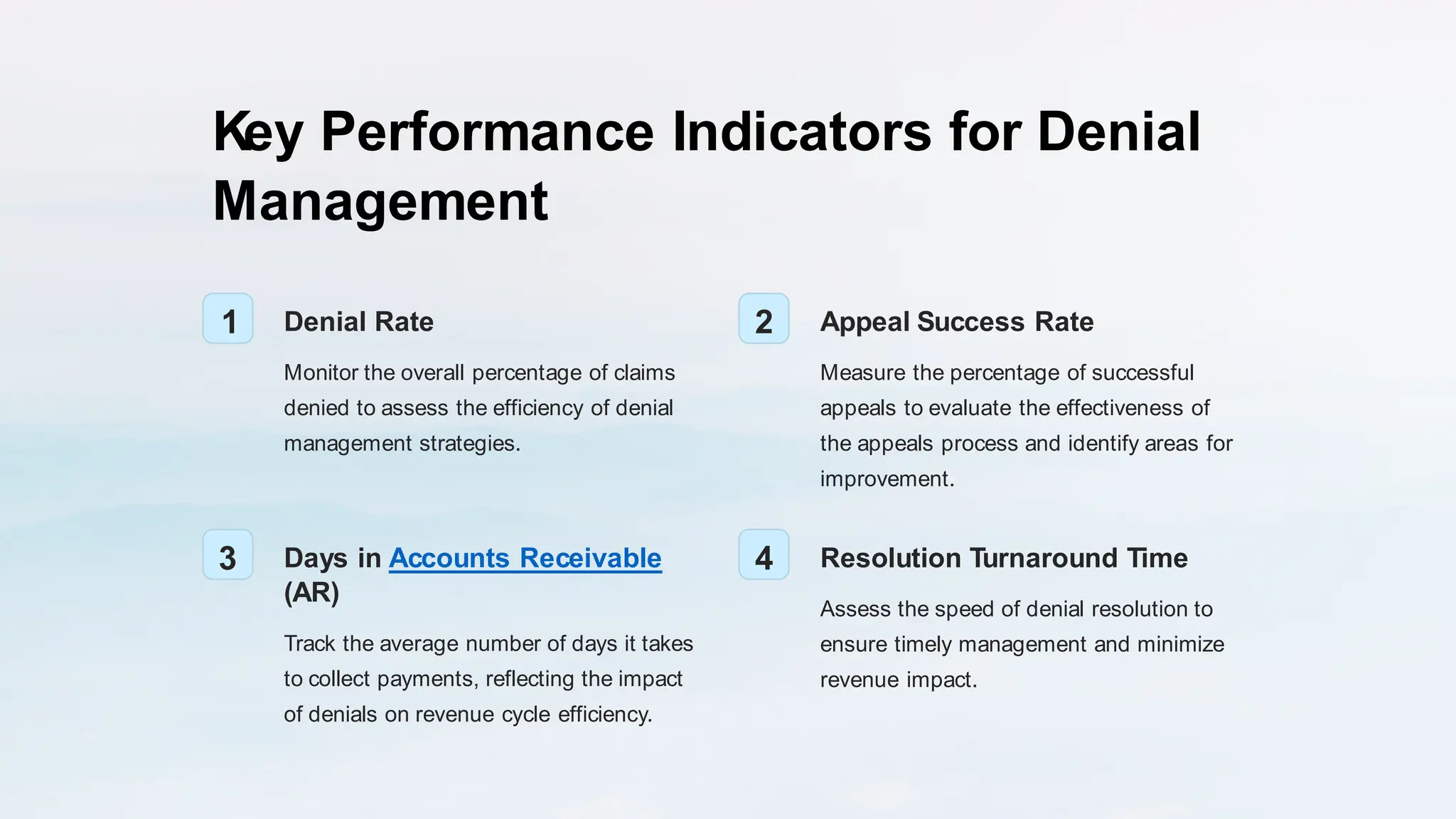 Key Performance Indicators for Denial Management

1

Denial Rate

Monitor the overall percentage of claims denied to assess the efficiency of denial management strategies.

2

Appeal Success Rate

Measure the percentage of successful appeals to evaluate the effectiveness of the appeals process and identify areas for improvement.

3

Days in Accounts Receivable (AR)

Track the average number of days it takes to collect payments, reflecting the impact of denials on revenue cycle efficiency.

4

Resolution Turnaround Time

Assess the speed of denial resolution to ensure timely management and minimize revenue impact.